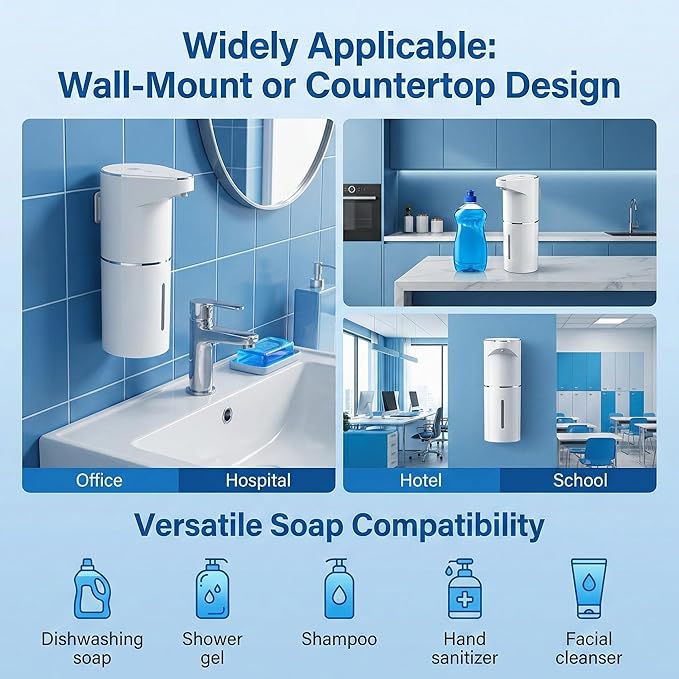 Widely Applicable:
Wall-Mount or Countertop Design

Office
Hospital
Hotel
School

Versatile Soap Compatibility

Dishwashing soap
Shower gel
Shampoo
Hand sanitizer
Facial cleanser